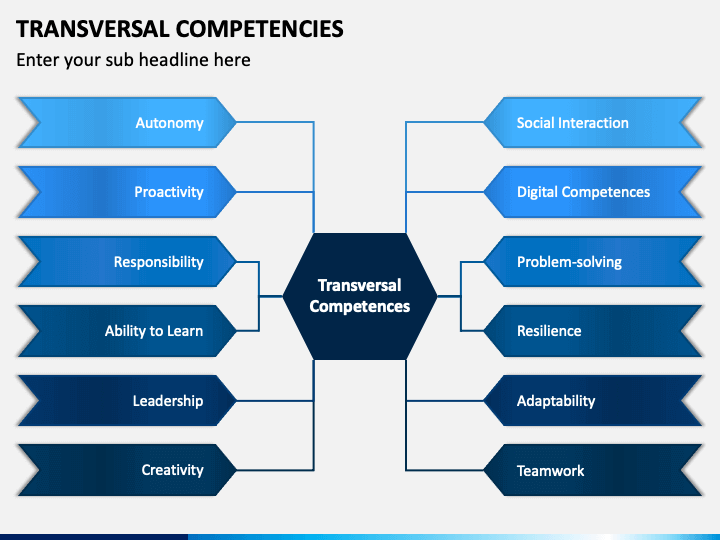 TRANSVERSAL COMPETENCIES
Enter your sub headline here

Autonomy
Proactivity
Responsibility
Ability to Learn
Leadership
Creativity

Transversal Competences

Social Interaction
Digital Competences
Problem-solving
Resilience
Adaptability
Teamwork